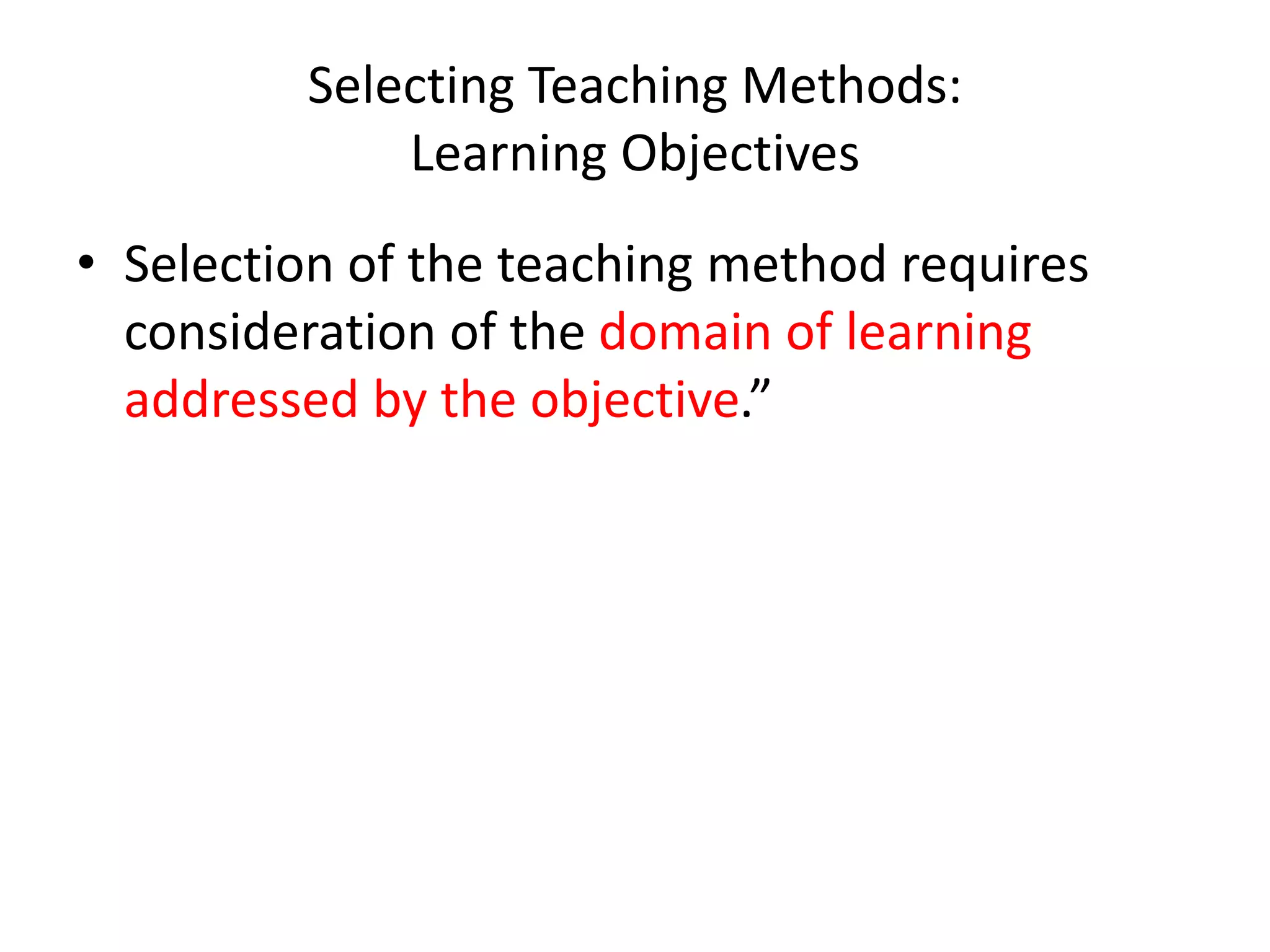 Selecting Teaching Methods:
Learning Objectives

• Selection of the teaching method requires consideration of the domain of learning addressed by the objective.”